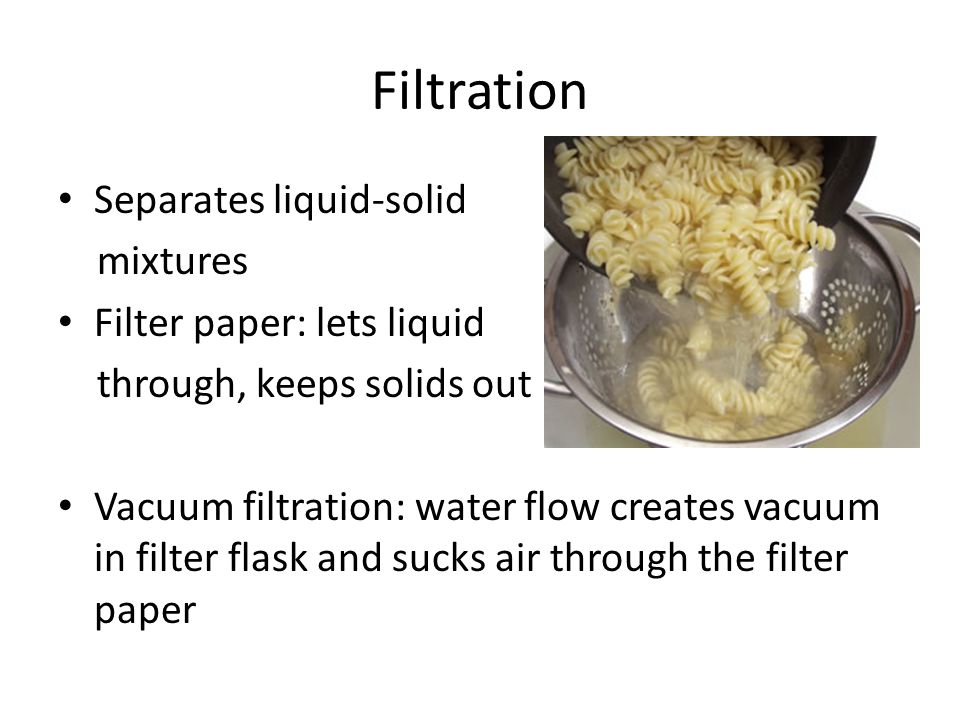 Filtration

• Separates liquid-solid mixtures
• Filter paper: lets liquid through, keeps solids out

• Vacuum filtration: water flow creates vacuum in filter flask and sucks air through the filter paper